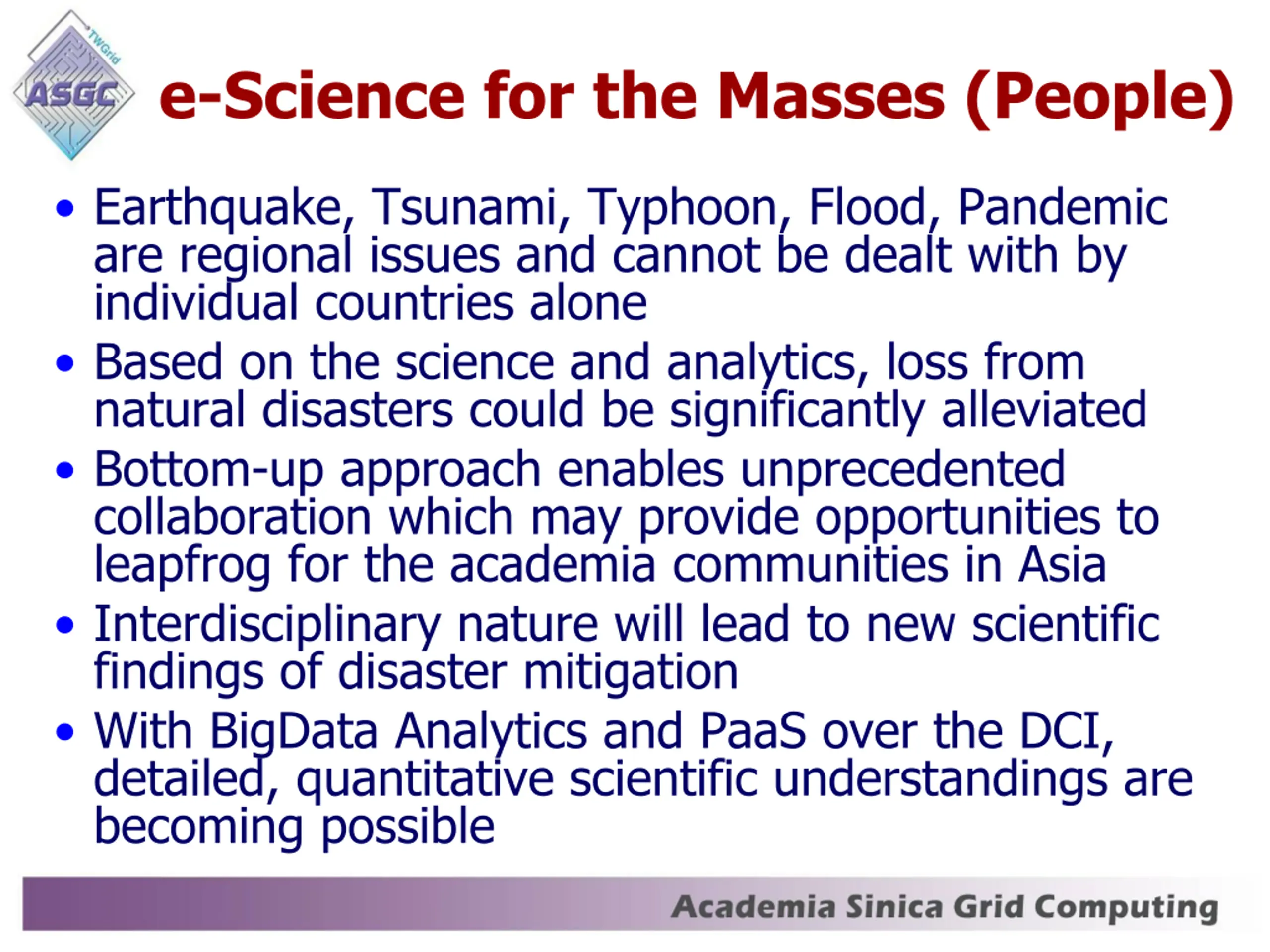 TWGrid
ASGC

e-Science for the Masses (People)

• Earthquake, Tsunami, Typhoon, Flood, Pandemic are regional issues and cannot be dealt with by individual countries alone
• Based on the science and analytics, loss from natural disasters could be significantly alleviated
• Bottom-up approach enables unprecedented collaboration which may provide opportunities to leapfrog for the academia communities in Asia
• Interdisciplinary nature will lead to new scientific findings of disaster mitigation
• With BigData Analytics and PaaS over the DCI, detailed, quantitative scientific understandings are becoming possible

Academia Sinica Grid Computing